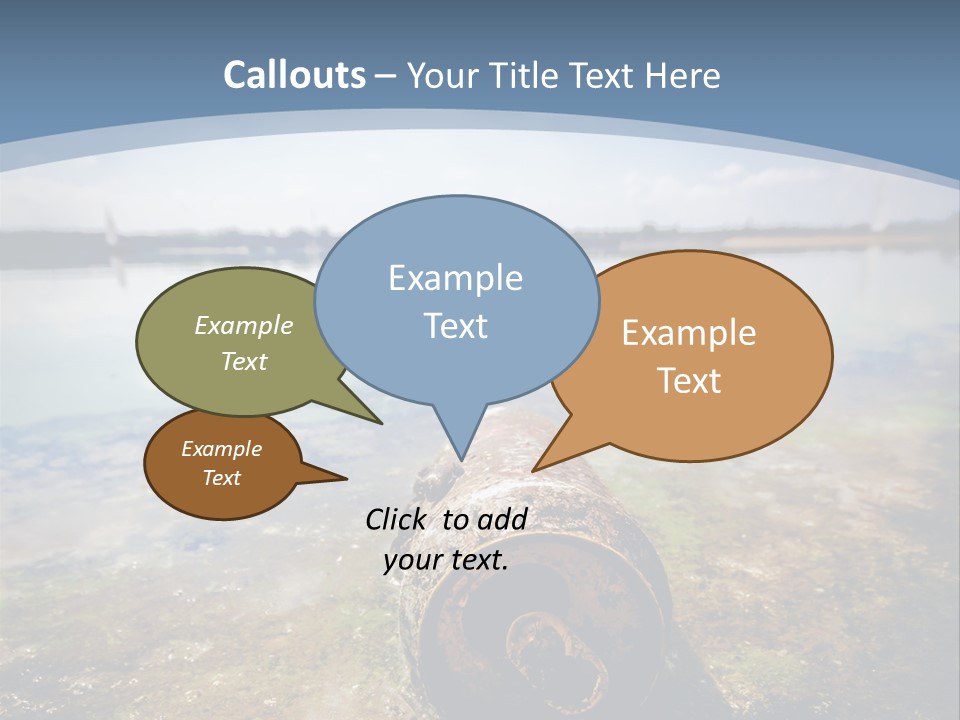 Callouts – Your Title Text Here

Example Text

Example Text

Example Text

Example Text

Click to add your text.